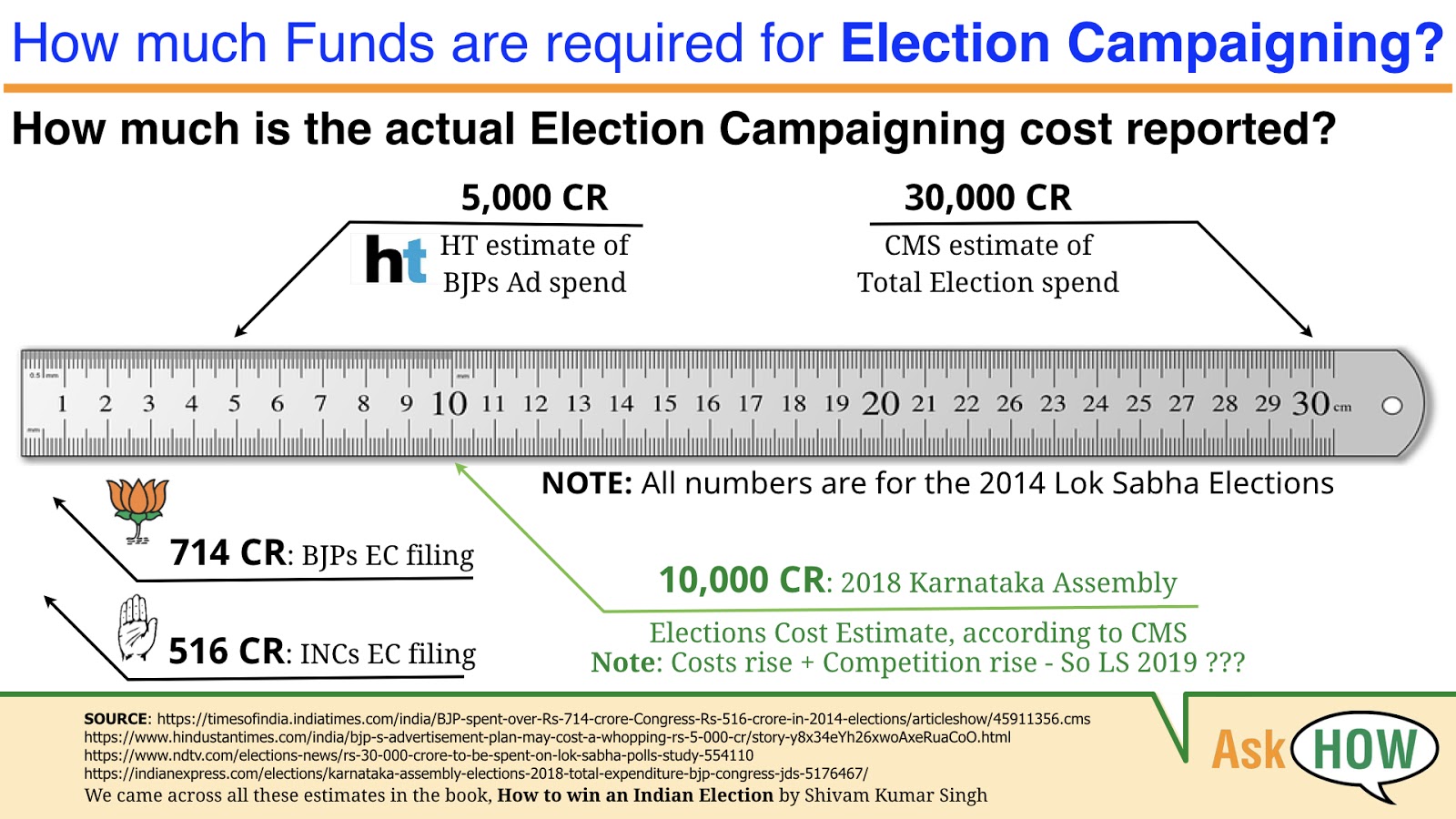 How much Funds are required for Election Campaigning?

How much is the actual Election Campaigning cost reported?

5,000 CR

ht HT estimate of BJPs Ad spend

30,000 CR

CMS estimate of Total Election spend

0.5 mm
mm
mm

1 2 3 4 5 6 7 8 9 10 11 12 13 14 15 16 17 18 19 20 21 22 26 23 24 25 27 28 29 30 cm

NOTE: All numbers are for the 2014 Lok Sabha Elections

714 CR: BJPs EC filing

516 CR: INCs EC filing

10,000 CR: 2018 Karnataka Assembly

Elections Cost Estimate, according to CMS
Note: Costs rise + Competition rise - So LS 2019 ???

SOURCE: https://timesofindia.indiatimes.com/india/BJP-spent-over-Rs-714-crore-Congress-Rs-516-crore-in-2014-elections/articleshow/45911356.cms
https://www.hindustantimes.com/india/bjp-s-advertisement-plan-may-cost-a-whopping-rs-5-000-cr/story-y8x34eYh26xwoAxeRuaCoO.html
https://www.ndtv.com/elections-news/rs-30-000-crore-to-be-spent-on-lok-sabha-polls-study-554110
https://indianexpress.com/elections/karnataka-assembly-elections-2018-total-expenditure-bjp-congress-jds-5176467/
We came across all these estimates in the book, How to win an Indian Election by Shivam Kumar Singh

Ask HOW